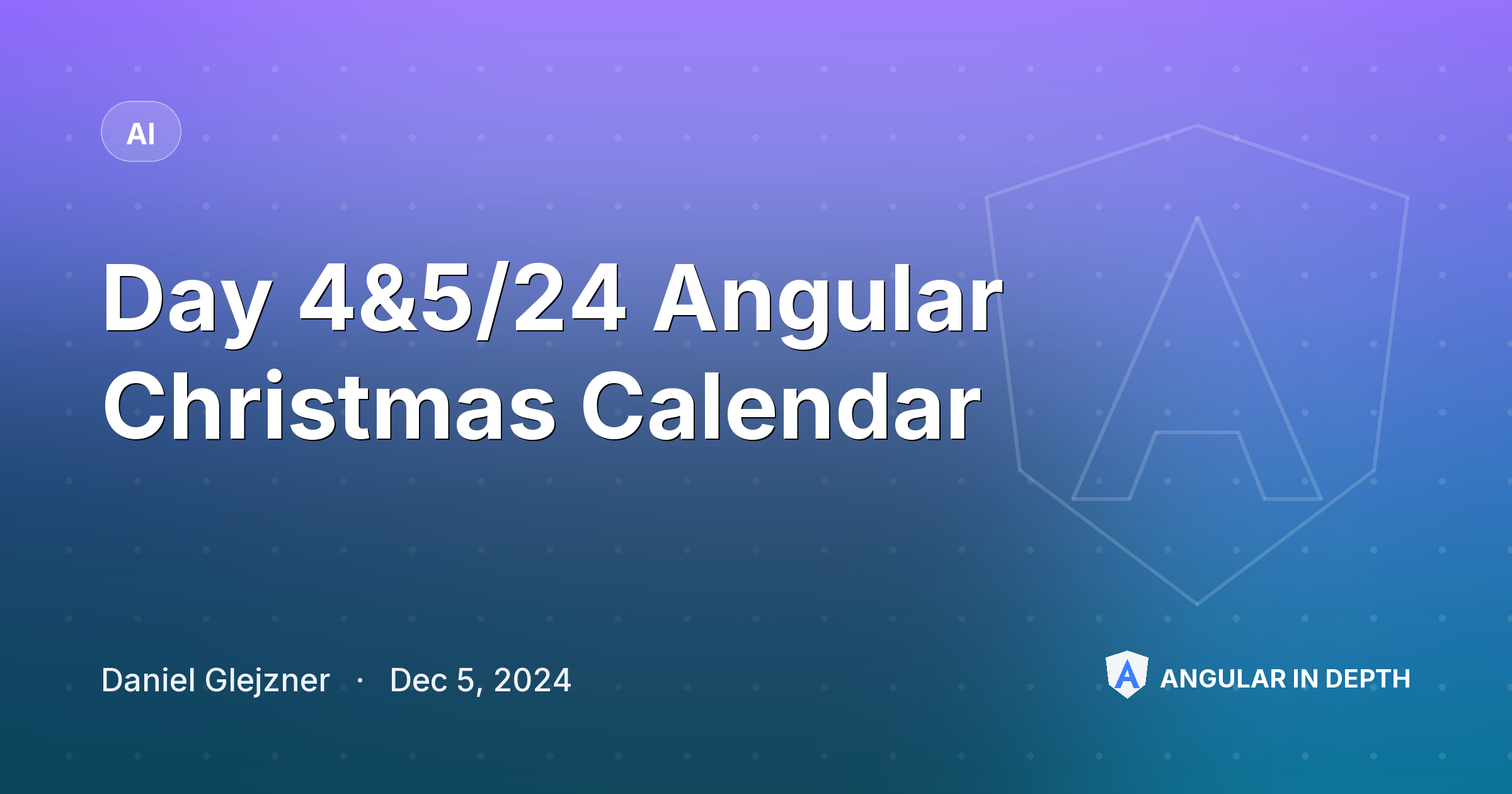 AI

Day 4&5/24 Angular Christmas Calendar

Daniel Glejzner · Dec 5, 2024

ANGULAR IN DEPTH